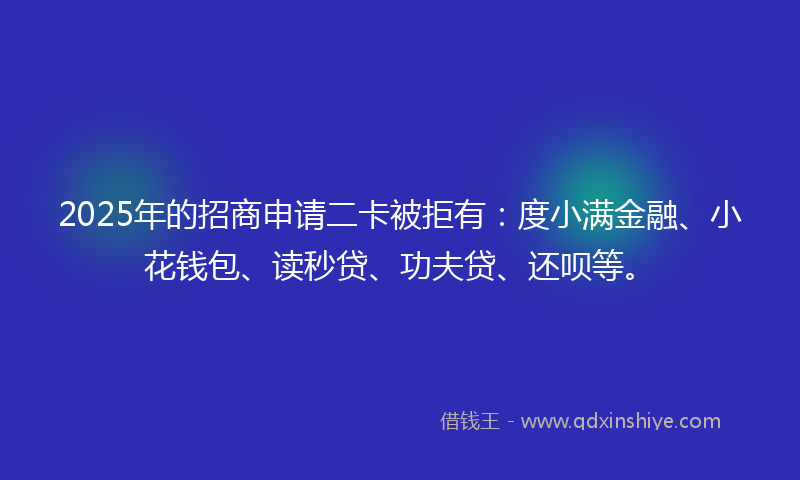 2025年的招商申请二卡被拒有：度小满金融、小花钱包、读秒贷、功夫贷、还呗等。

借钱王 - www.qdxinshiye.com